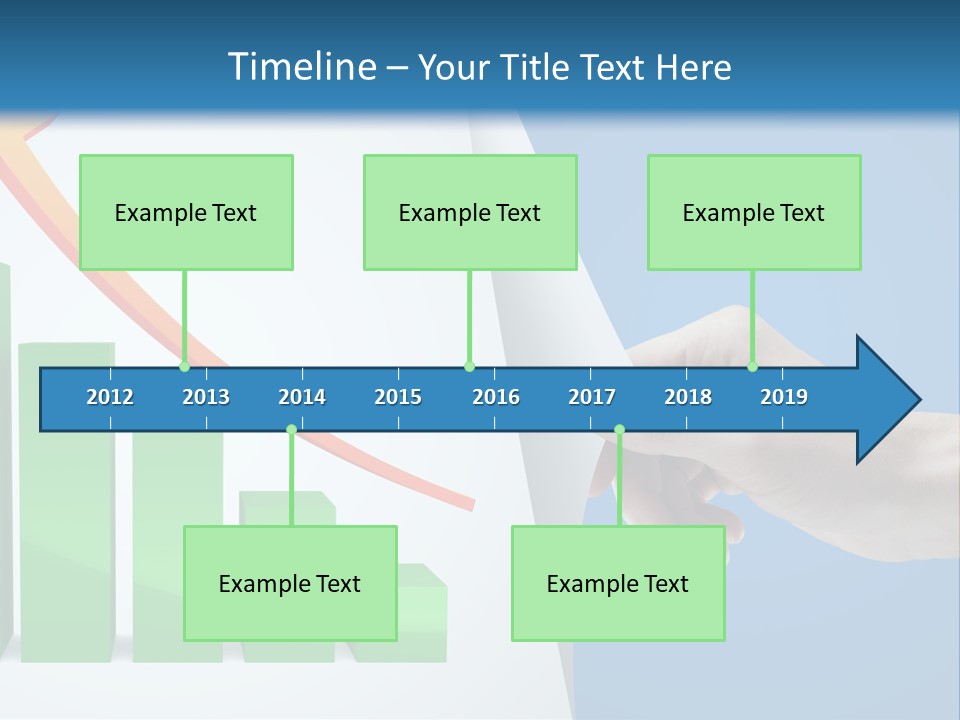 Timeline – Your Title Text Here

Example Text

Example Text

Example Text

2012 2013 2014 2015 2016 2017 2018 2019

Example Text

Example Text